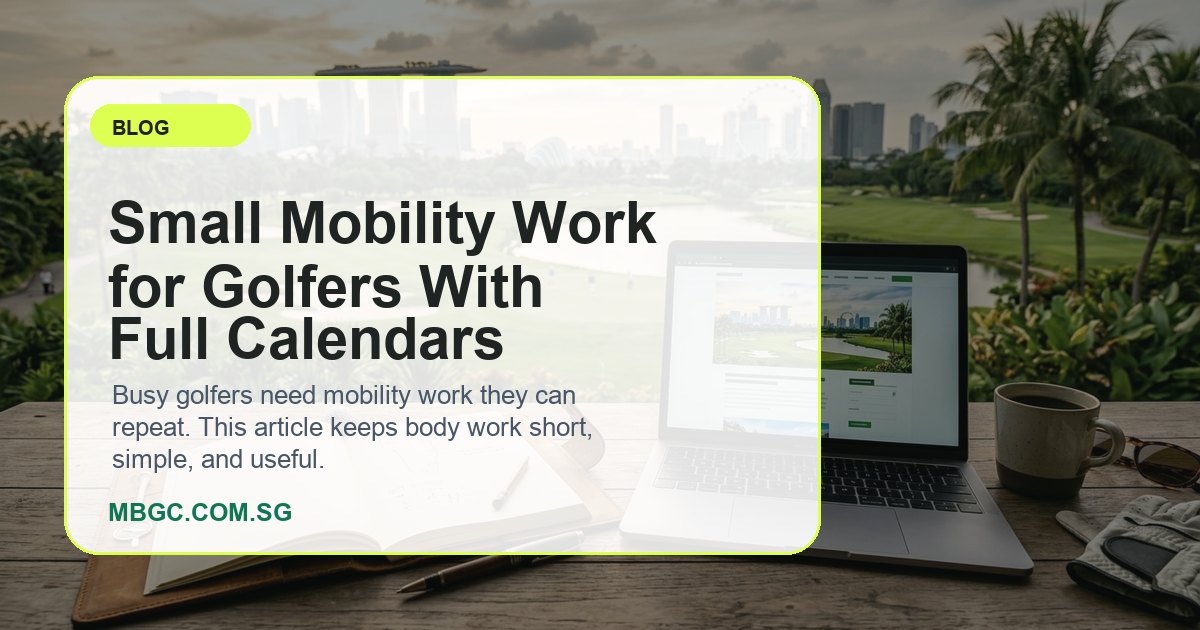 BLOG

Small Mobility Work for Golfers With Full Calendars

Busy golfers need mobility work they can repeat. This article keeps body work short, simple, and useful.

MBGC.COM.SG